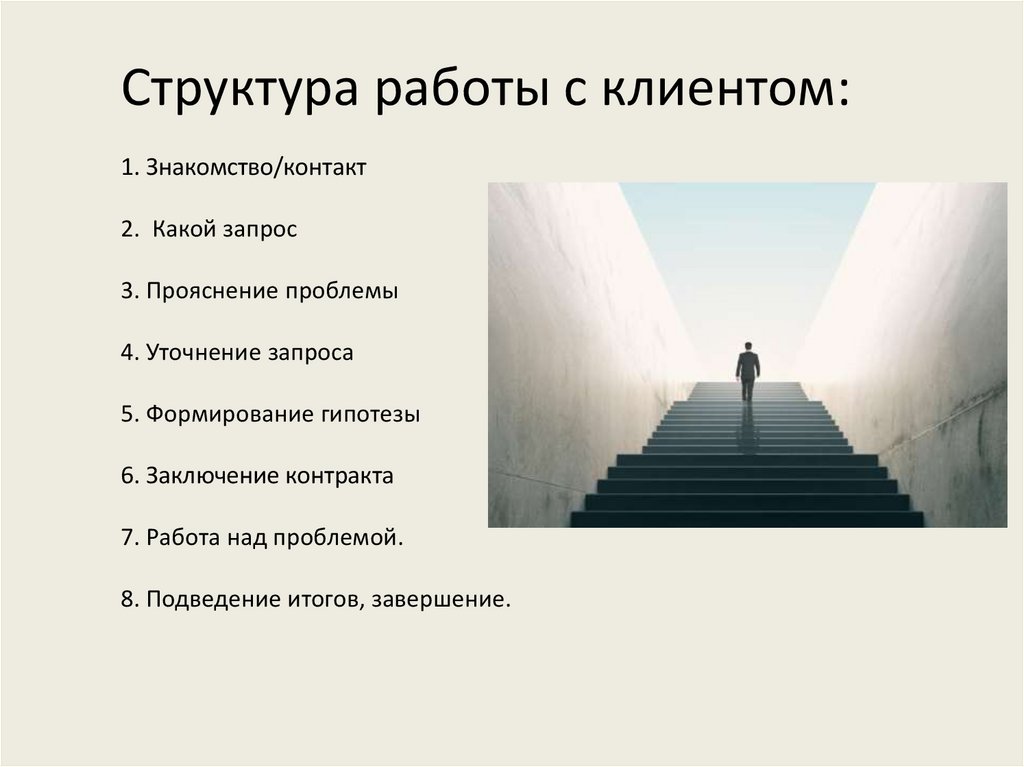 Структура работы с клиентом:

1. Знакомство/контакт

2. Какой запрос

3. Прояснение проблемы

4. Уточнение запроса

5. Формирование гипотезы

6. Заключение контракта

7. Работа над проблемой.

8. Подведение итогов, завершение.